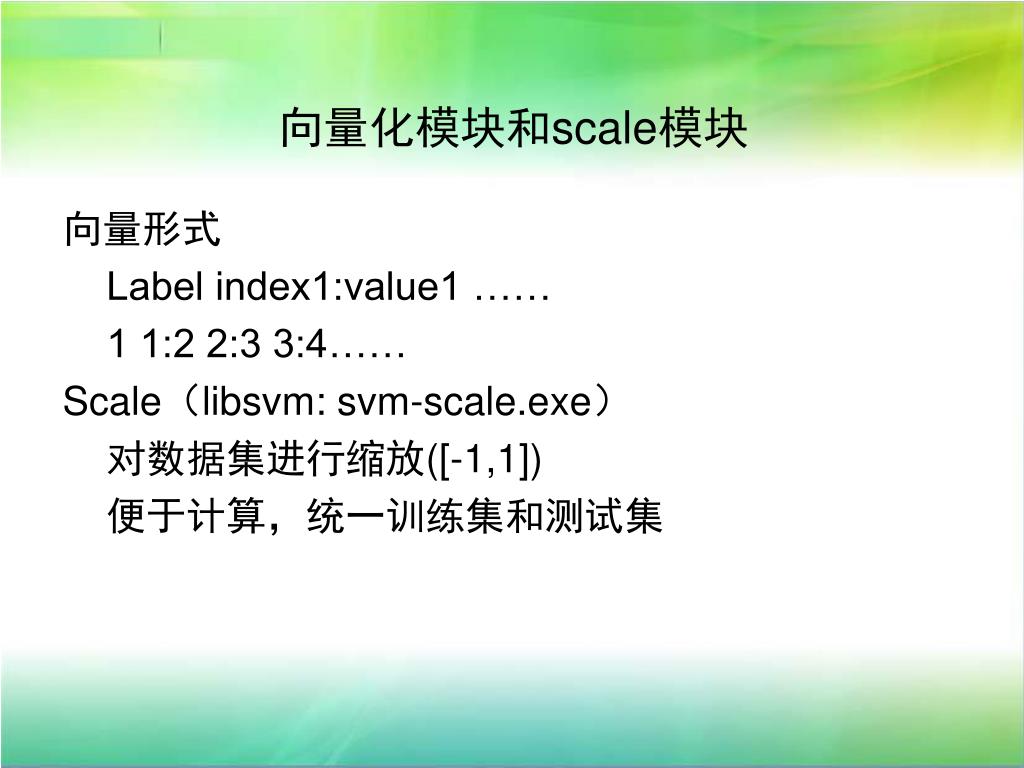 向量化模块和scale模块

向量形式

Label index1:value1 ……

1 1:2 2:3 3:4……

Scale（libsvm: svm-scale.exe）

对数据集进行缩放([-1,1])

便于计算，统一训练集和测试集